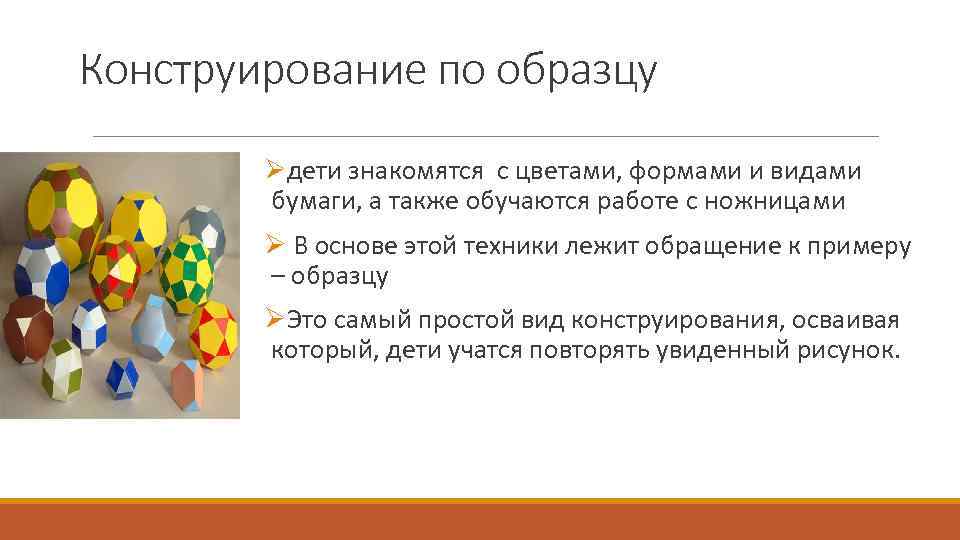 Конструирование по образцу

➢дети знакомятся с цветами, формами и видами бумаги, а также обучаются работе с ножницами

➢ В основе этой техники лежит обращение к примеру – образцу

➢Это самый простой вид конструирования, осваивая который, дети учатся повторять увиденный рисунок.